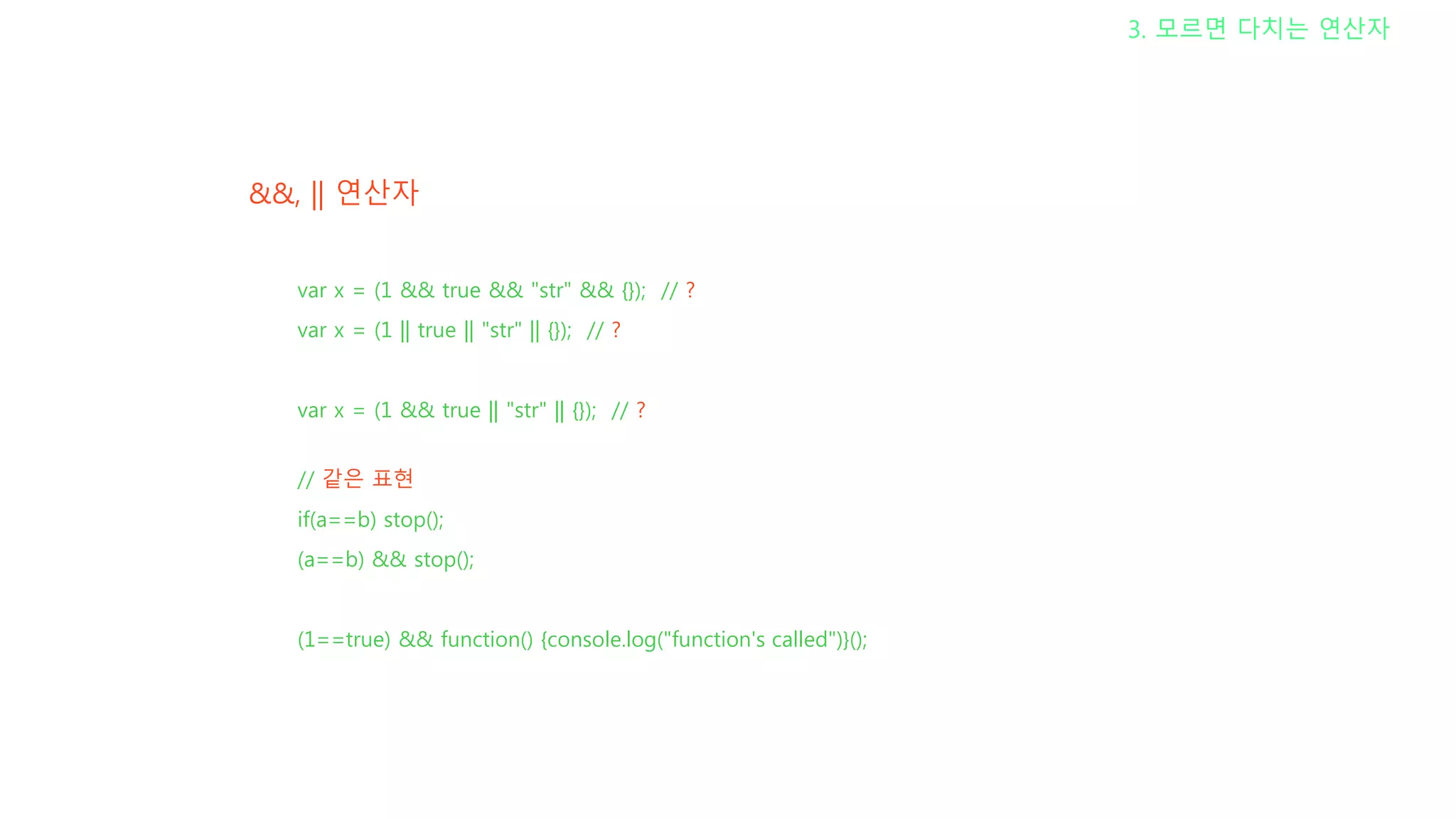 3. 모르면 다치는 연산자

&&, || 연산자

var x = (1 && true && "str" && {}); // ?

var x = (1 || true || "str" || {}); // ?

var x = (1 && true || "str" || {}); // ?

// 같은 표현

if(a==b) stop();

(a==b) && stop();

(1==true) && function() {console.log("function's called")}();